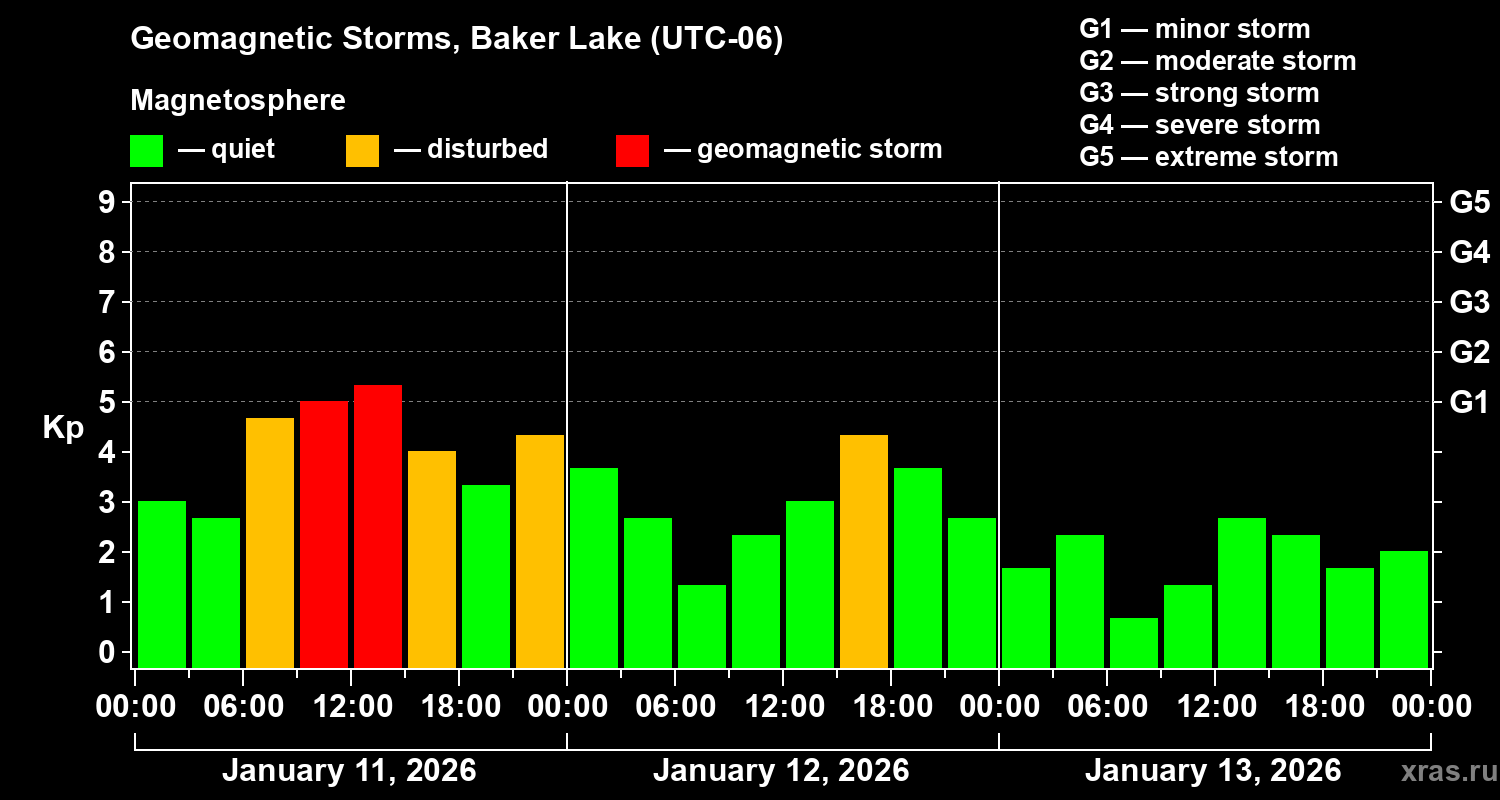 Geomagnetic Storms, Baker Lake (UTC-06)

Magnetosphere

— quiet — disturbed — geomagnetic storm

G1 — minor storm
G2 — moderate storm
G3 — strong storm
G4 — severe storm
G5 — extreme storm

Kp

9
8
7
6
5
4
3
2
1
0

G5
G4
G3
G2
G1

00:00 06:00 12:00 18:00 00:00 06:00 12:00 18:00 00:00 06:00 12:00 18:00 00:00

January 11, 2026
January 12, 2026
January 13, 2026

xras.ru